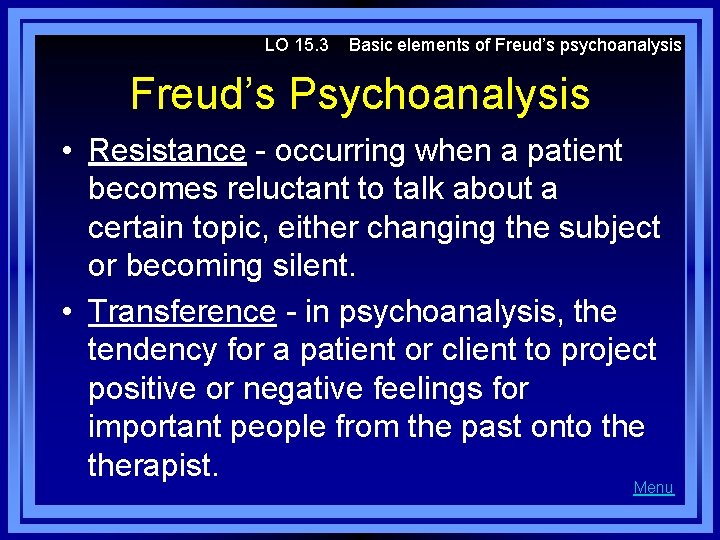 LO 15.3 Basic elements of Freud's psychoanalysis

Freud's Psychoanalysis

• Resistance - occurring when a patient becomes reluctant to talk about a certain topic, either changing the subject or becoming silent.

• Transference - in psychoanalysis, the tendency for a patient or client to project positive or negative feelings for important people from the past onto the therapist.

Menu